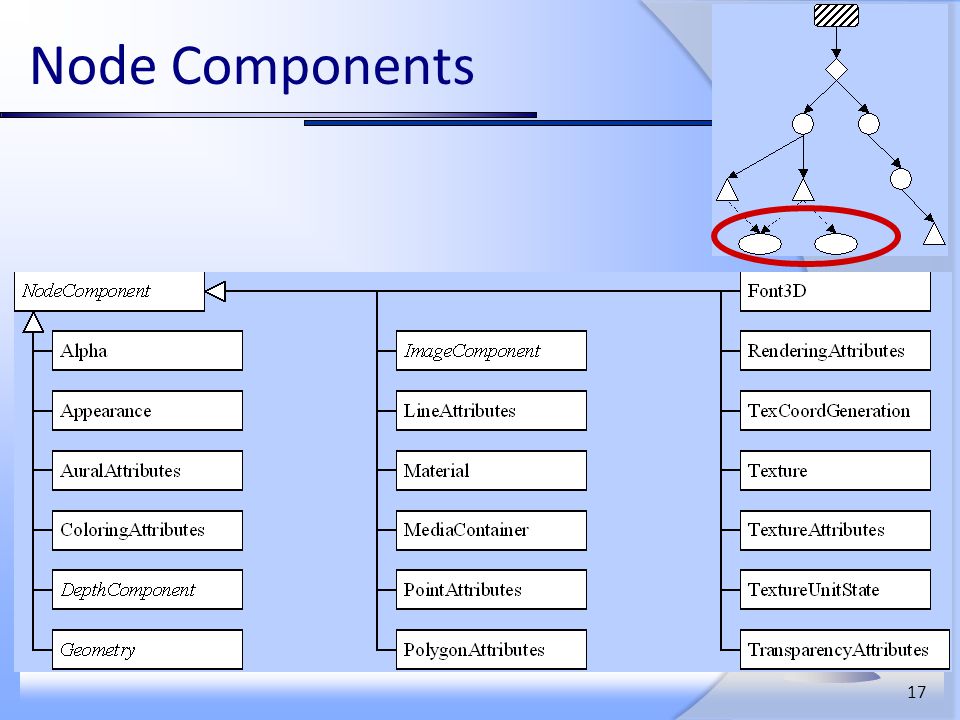 Node Components

NodeComponent

Alpha

Appearance

AuralAttributes

ColoringAttributes

DepthComponent

Geometry

ImageComponent

LineAttributes

Material

MediaContainer

PointAttributes

PolygonAttributes

Font3D

RenderingAttributes

TexCoordGeneration

Texture

TextureAttributes

TextureUnitState

TransparencyAttributes

17